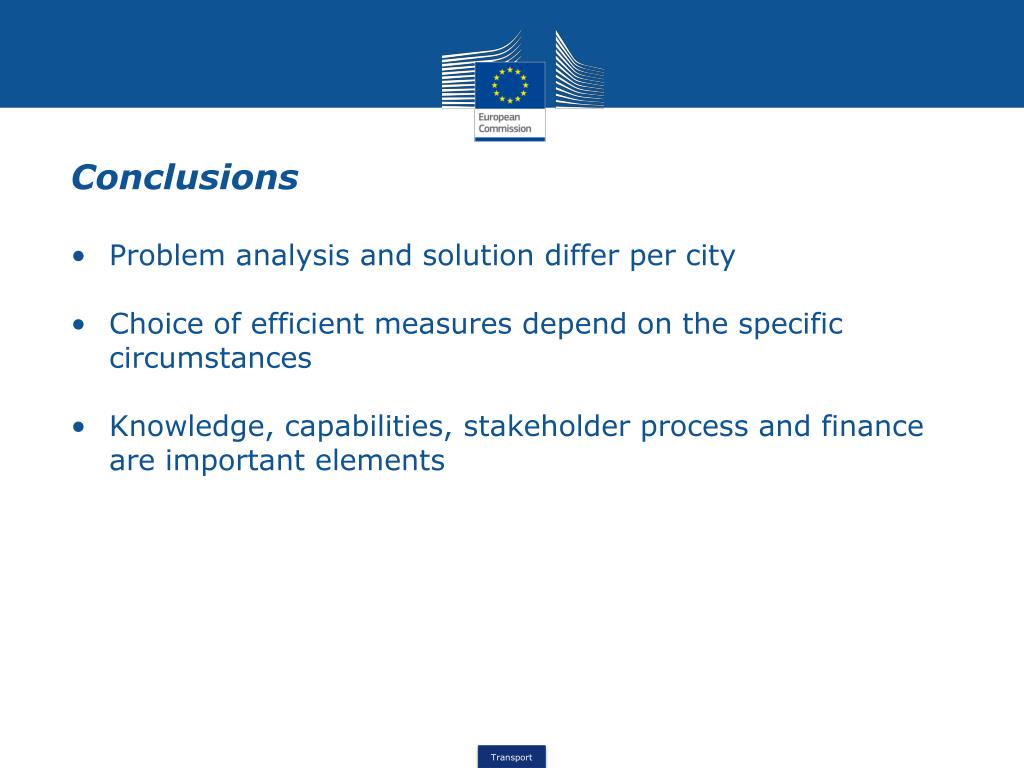 European Commission

Conclusions

• Problem analysis and solution differ per city

• Choice of efficient measures depend on the specific circumstances

• Knowledge, capabilities, stakeholder process and finance are important elements

Transport